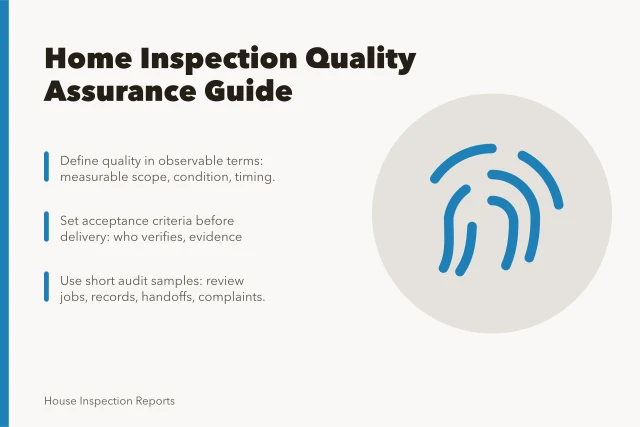 Home Inspection Quality Assurance Guide

Define quality in observable terms: measurable scope, condition, timing.

Set acceptance criteria before delivery: who verifies, evidence

Use short audit samples: review jobs, records, handoffs, complaints.

House Inspection Reports